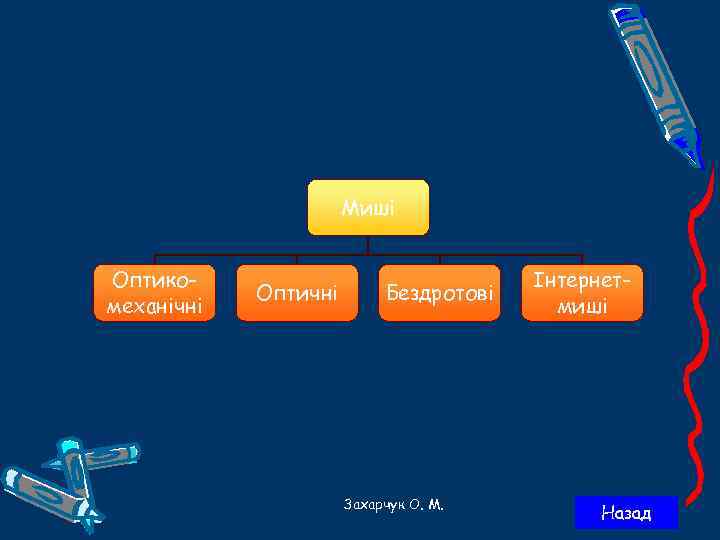 Миші

Оптико-механічні

Оптичні

Бездротові

Інтернет-миші

Захарчук О. М.

Назад